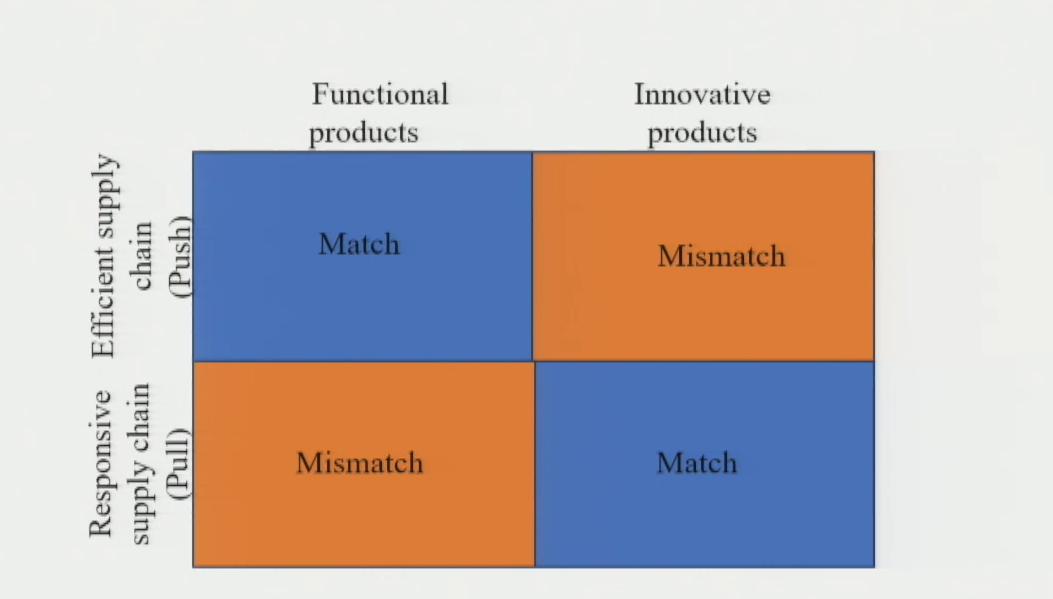 |  | Functional products | Innovative products |
|---|---|---|
| Efficient supply chain (Push) | Match | Mismatch |
| Responsive supply chain (Pull) | Mismatch | Match |